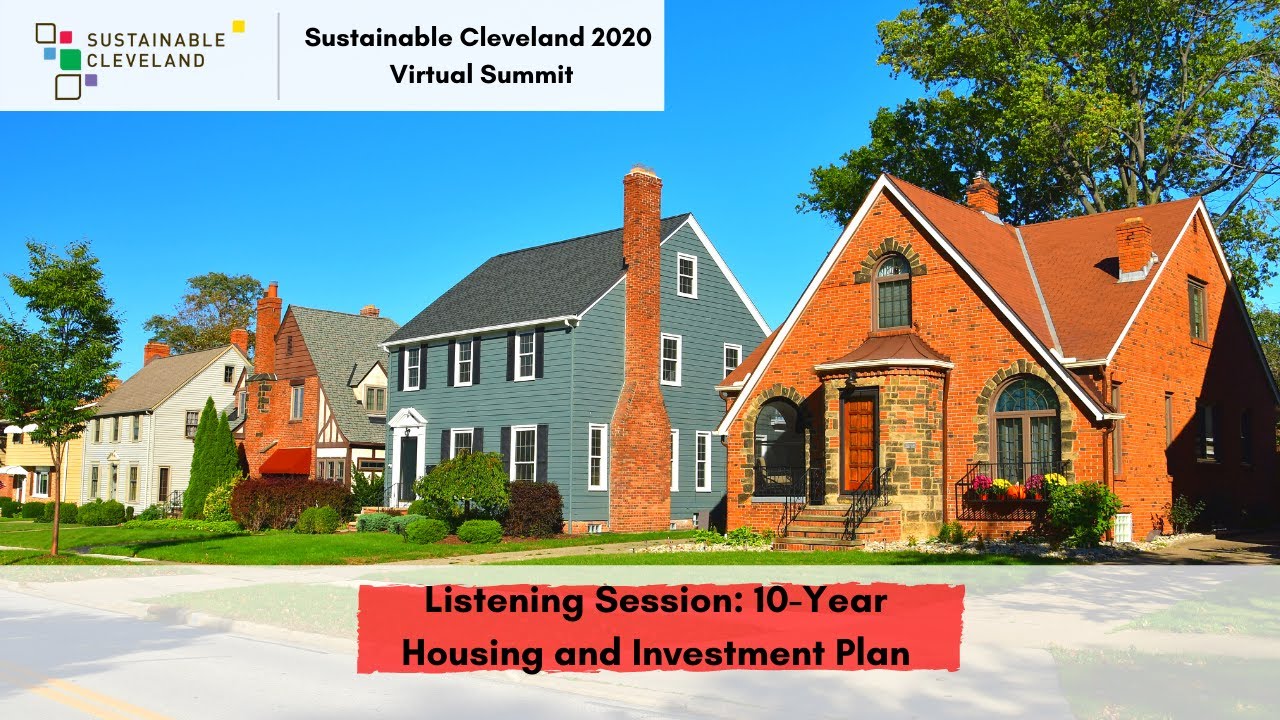 SUSTAINABLE CLEVELAND

Sustainable Cleveland 2020 Virtual Summit

Listening Session: 10-Year Housing and Investment Plan